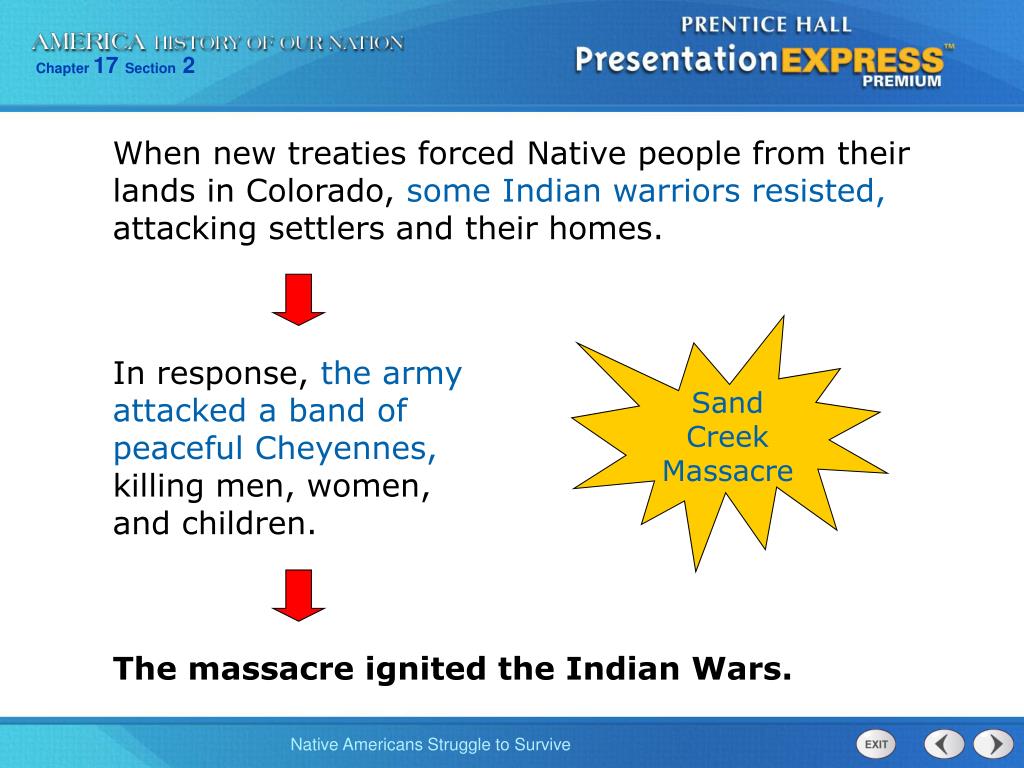 AMERICA HISTORY OF OUR NATION
Chapter 17 Section 2

PRENTICE HALL
PresentationEXPRESS™
PREMIUM

When new treaties forced Native people from their lands in Colorado, some Indian warriors resisted, attacking settlers and their homes.

In response, the army attacked a band of peaceful Cheyennes, killing men, women, and children.

Sand Creek Massacre

The massacre ignited the Indian Wars.

Native Americans Struggle to Survive

EXIT